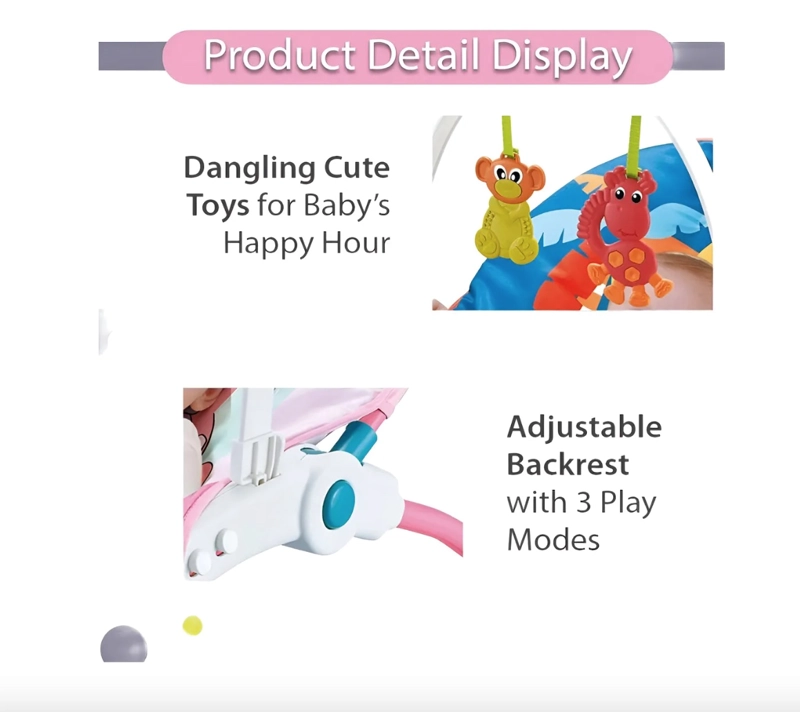 Product Detail Display

Dangling Cute Toys for Baby's Happy Hour

Adjustable Backrest with 3 Play Modes